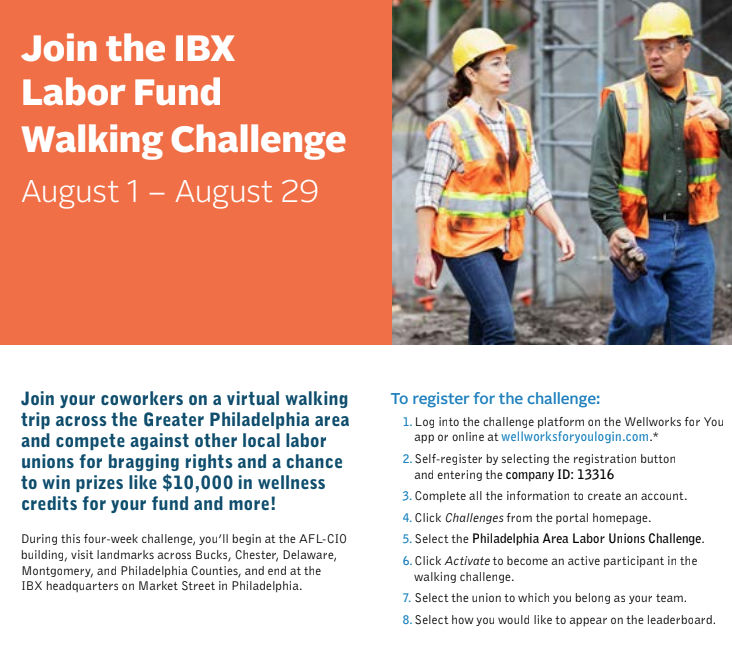 Join the IBX Labor Fund Walking Challenge

August 1 – August 29

Join your coworkers on a virtual walking trip across the Greater Philadelphia area and compete against other local labor unions for bragging rights and a chance to win prizes like $10,000 in wellness credits for your fund and more!

During this four-week challenge, you'll begin at the AFL-CIO building, visit landmarks across Bucks, Chester, Delaware, Montgomery, and Philadelphia Counties, and end at the IBX headquarters on Market Street in Philadelphia.

To register for the challenge:

1. Log into the challenge platform on the Wellworks for You app or online at wellworksforyoulogin.com.*
2. Self-register by selecting the registration button and entering the company ID: 13316
3. Complete all the information to create an account.
4. Click Challenges from the portal homepage.
5. Select the Philadelphia Area Labor Unions Challenge.
6. Click Activate to become an active participant in the walking challenge.
7. Select the union to which you belong as your team.
8. Select how you would like to appear on the leaderboard.